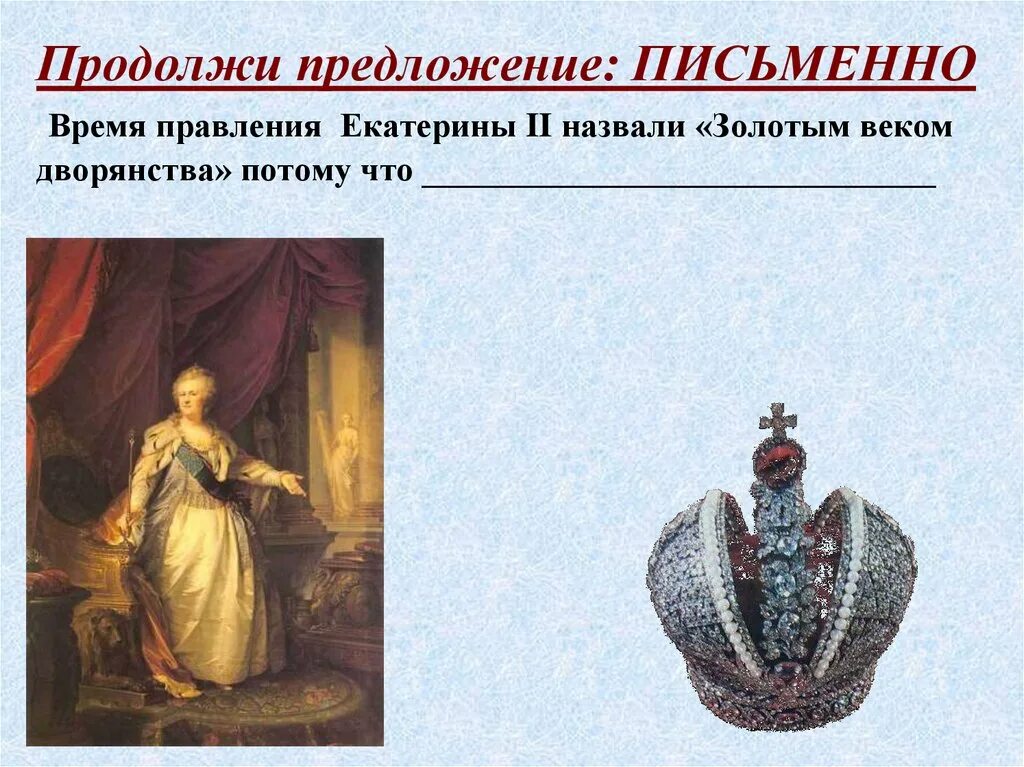 Продолжи предложение: ПИСЬМЕННО

Время правления Екатерины II назвали «Золотым веком дворянства» потому что ________________________________